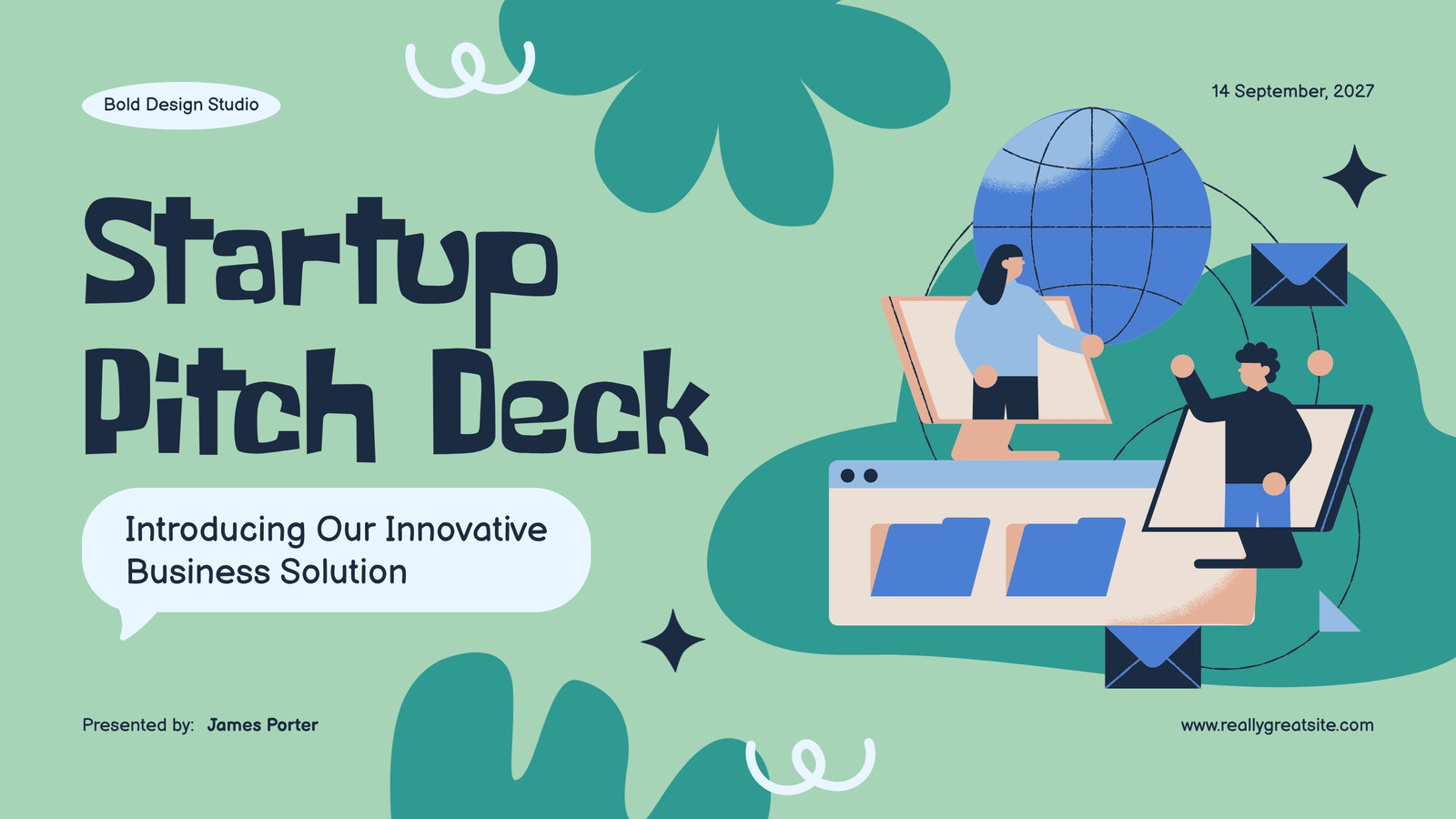 Bold Design Studio

14 September, 2027

Startup Pitch Deck

Introducing Our Innovative Business Solution

Presented by: James Porter

www.reallygreatsite.com